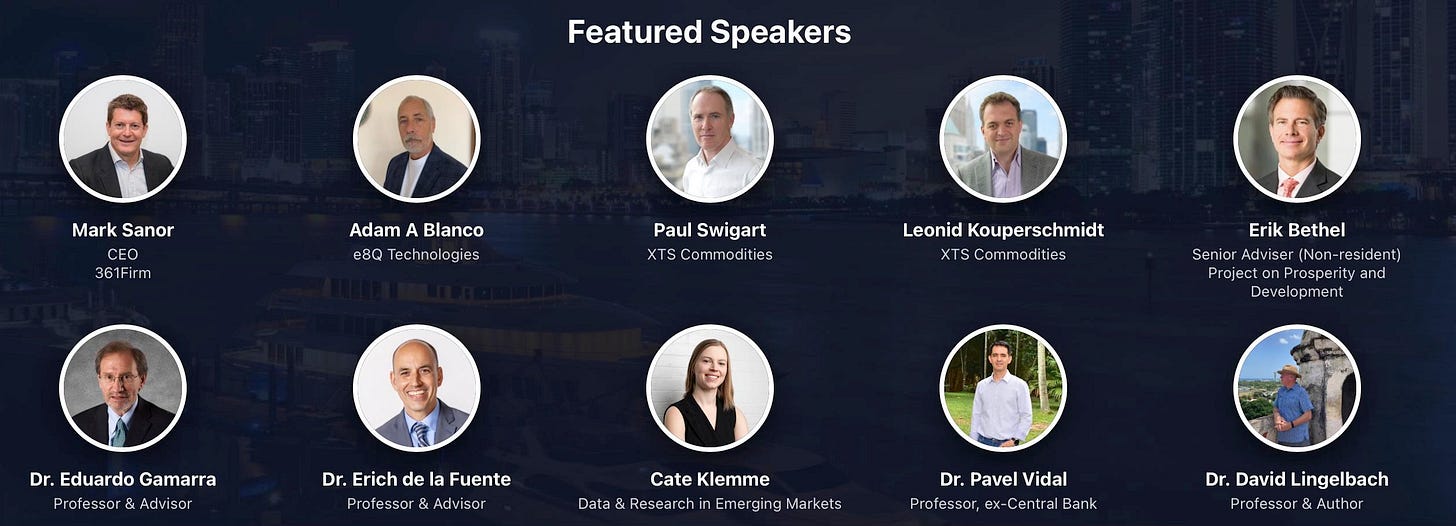 Featured Speakers

Mark Sanor
CEO
361Firm

Adam A Blanco
e8Q Technologies

Paul Swigart
XTS Commodities

Leonid Kouperschmidt
XTS Commodities

Erik Bethel
Senior Adviser (Non-resident)
Project on Prosperity and Development

Dr. Eduardo Gamarra
Professor & Advisor

Dr. Erich de la Fuente
Professor & Advisor

Cate Klemme
Data & Research in Emerging Markets

Dr. Pavel Vidal
Professor, ex-Central Bank

Dr. David Lingelbach
Professor & Author